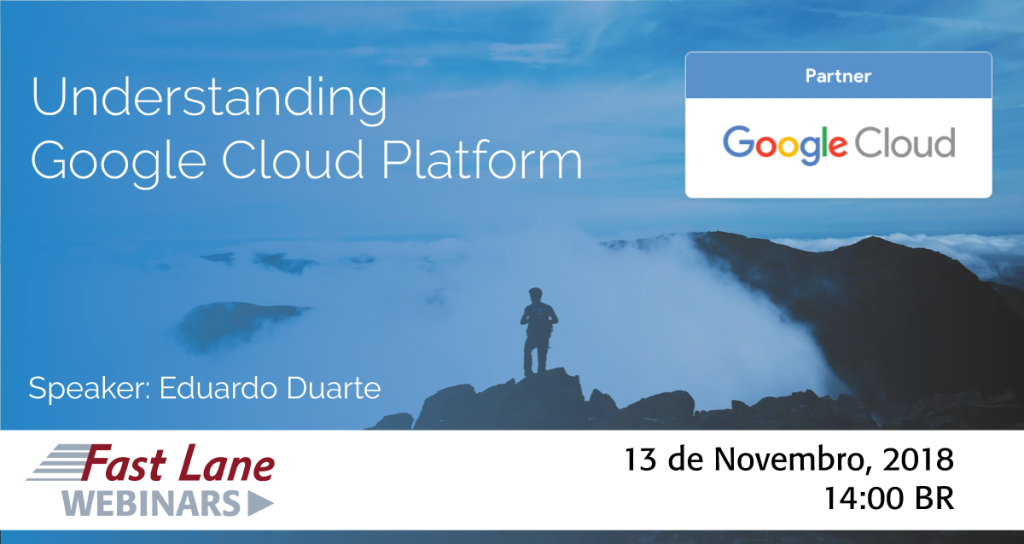 Understanding Google Cloud Platform

Partner

Google Cloud

Speaker: Eduardo Duarte

Fast Lane WEBINARS

13 de Novembro, 2018
14:00 BR